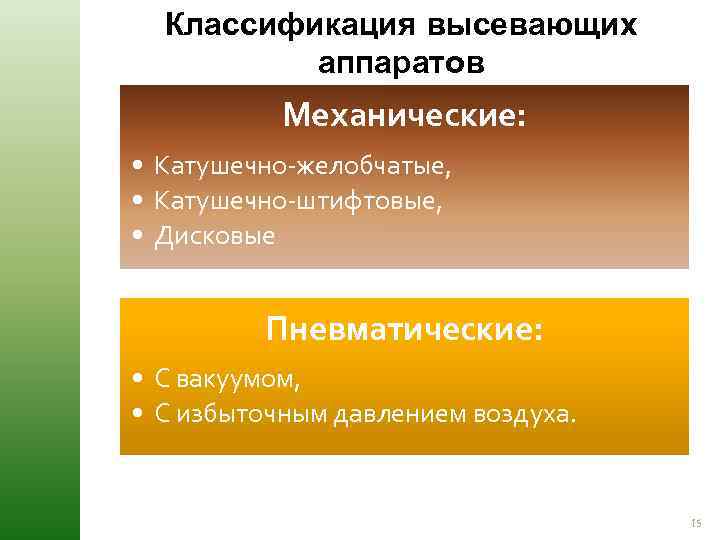 Классификация высевающих аппаратов

Механические:

• Катушечно-желобчатые,
• Катушечно-штифтовые,
• Дисковые

Пневматические:

• С вакуумом,
• С избыточным давлением воздуха.

15